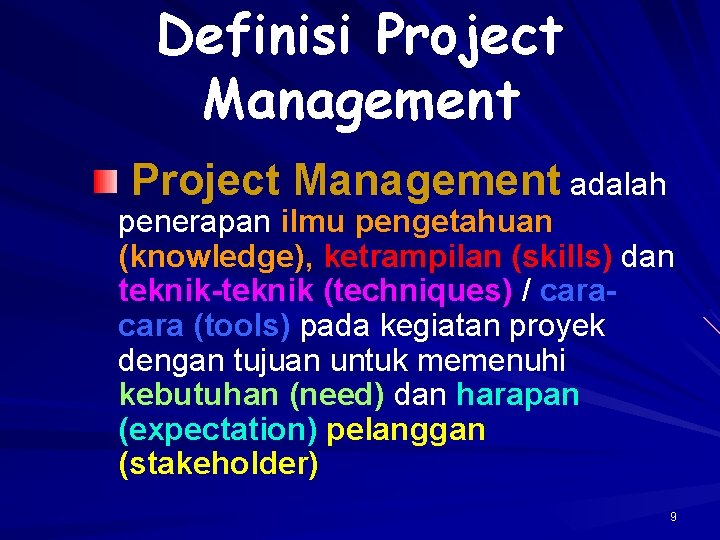 Definisi Project Management

Project Management adalah penerapan ilmu pengetahuan (knowledge), ketrampilan (skills) dan teknik-teknik (techniques) / cara-cara (tools) pada kegiatan proyek dengan tujuan untuk memenuhi kebutuhan (need) dan harapan (expectation) pelanggan (stakeholder)

9